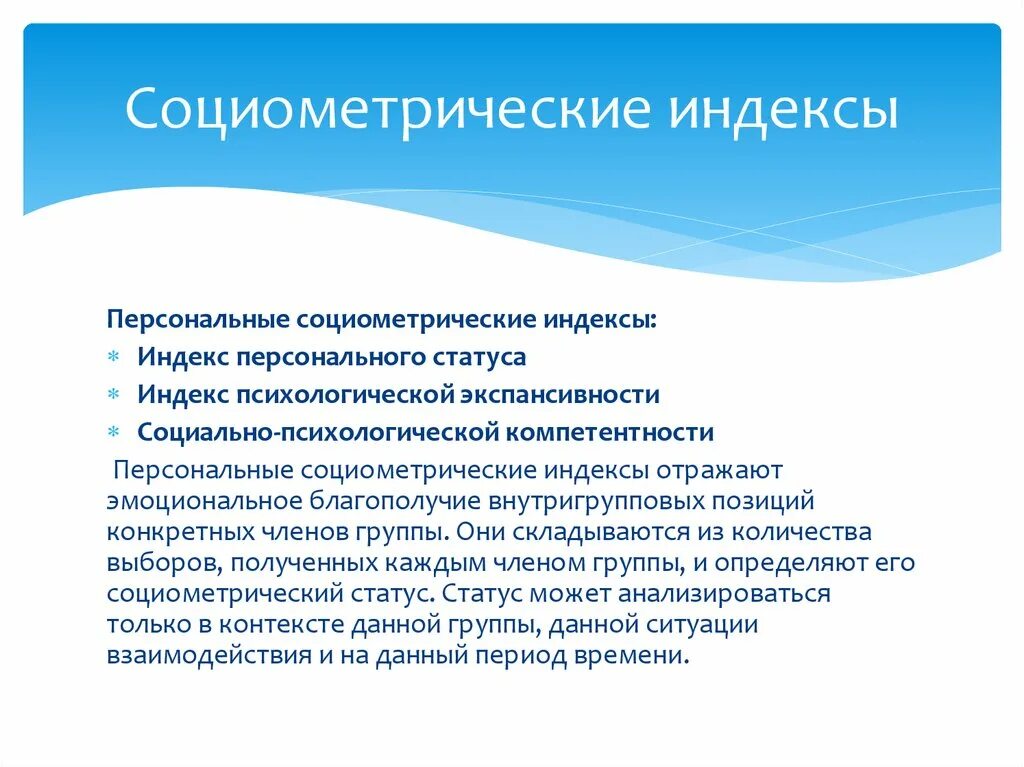 Социометрические индексы

Персональные социометрические индексы:

* Индекс персонального статуса
* Индекс психологической экспансивности
* Социально-психологической компетентности

Персональные социометрические индексы отражают эмоциональное благополучие внутригрупповых позиций конкретных членов группы. Они складываются из количества выборов, полученных каждым членом группы, и определяют его социометрический статус. Статус может анализироваться только в контексте данной группы, данной ситуации взаимодействия и на данный период времени.